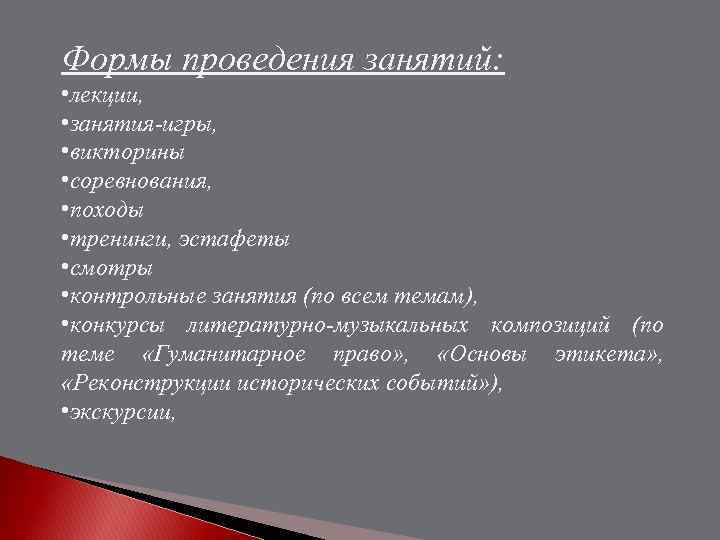 Формы проведения занятий:
•лекции,
•занятия-игры,
•викторины
•соревнования,
•походы
•тренинги, эстафеты
•смотры
•контрольные занятия (по всем темам),
•конкурсы литературно-музыкальных композиций (по теме «Гуманитарное право», «Основы этикета», «Реконструкции исторических событий»),
•экскурсии,